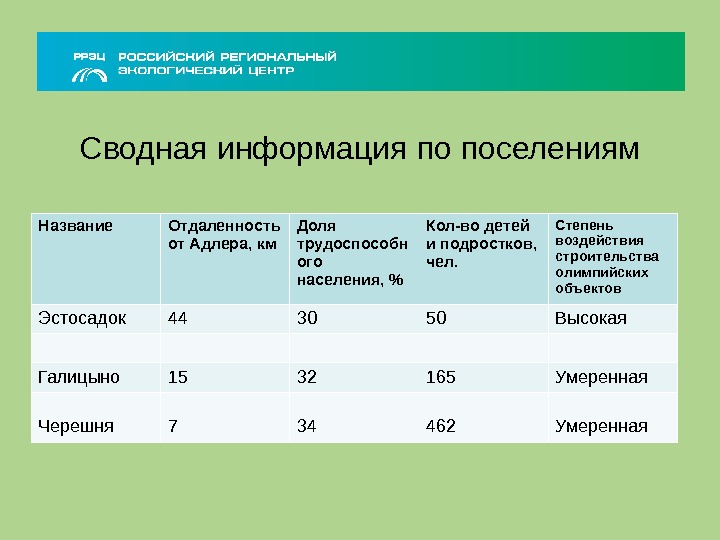 РРЭЦ РОССИЙСКИЙ РЕГИОНАЛЬНЫЙ ЭКОЛОГИЧЕСКИЙ ЦЕНТР

Сводная информация по поселениям

| Название | Отдаленность от Адлера, км | Доля трудоспособного населения, % | Кол-во детей и подростков, чел. | Степень воздействия строительства олимпийских объектов |
|---|---|---|---|---|
| Эстосадок | 44 | 30 | 50 | Высокая |
| | | | | |
| Галицыно | 15 | 32 | 165 | Умеренная |
| Черешня | 7 | 34 | 462 | Умеренная |